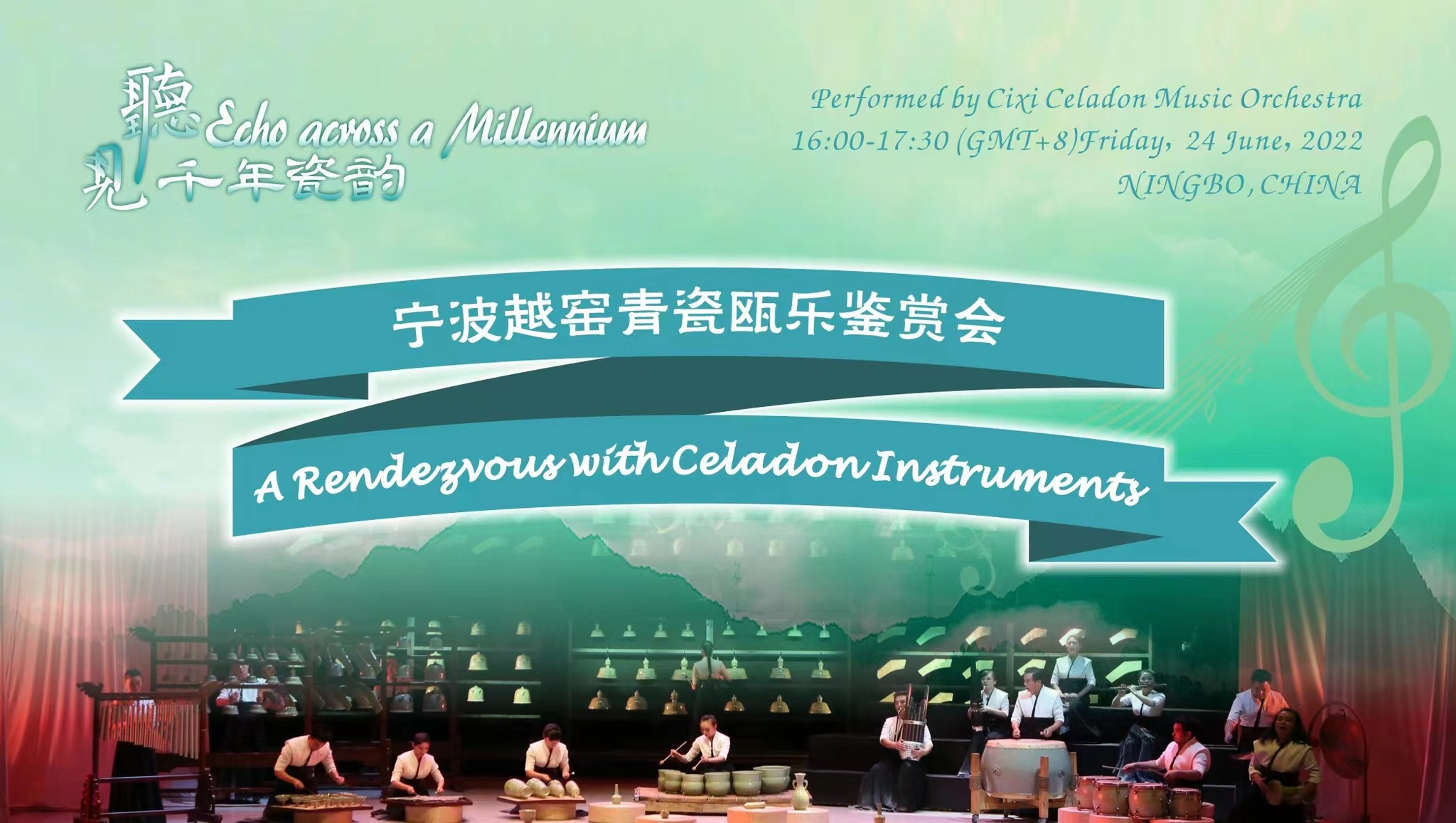 聽見千年瓷韵
Echo across a Millennium

Performed by Cixi Celadon Music Orchestra
16:00-17:30 (GMT+8)Friday, 24 June, 2022
NINGBO, CHINA

宁波越窑青瓷瓯乐鉴赏会

A Rendezvous with Celadon Instruments